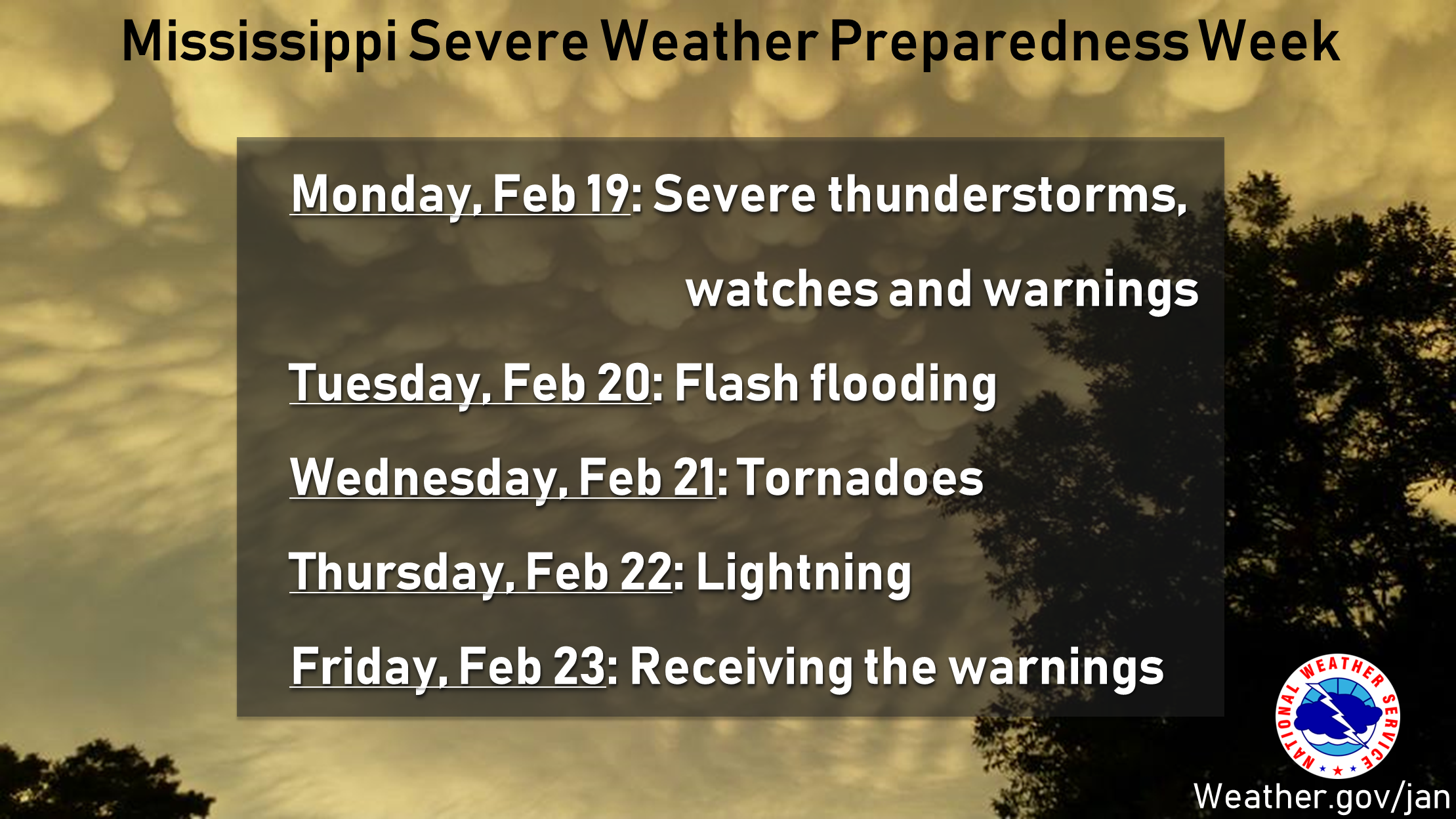 Mississippi Severe Weather Preparedness Week

Monday, Feb 19: Severe thunderstorms, watches and warnings

Tuesday, Feb 20: Flash flooding

Wednesday, Feb 21: Tornadoes

Thursday, Feb 22: Lightning

Friday, Feb 23: Receiving the warnings

NATIONAL WEATHER SERVICE

Weather.gov/jan